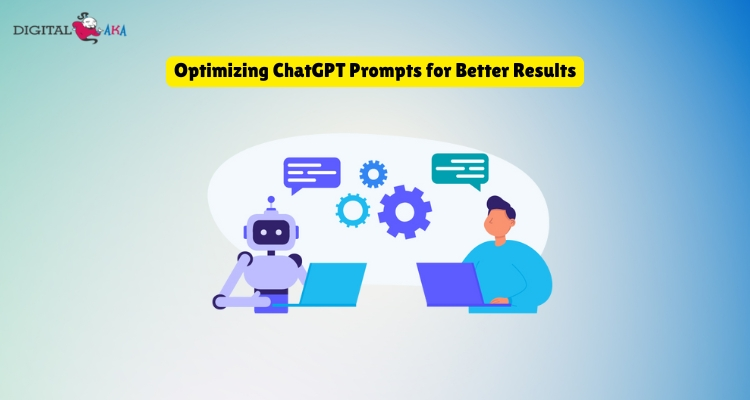 DIGITAL AKA

Optimizing ChatGPT Prompts for Better Results